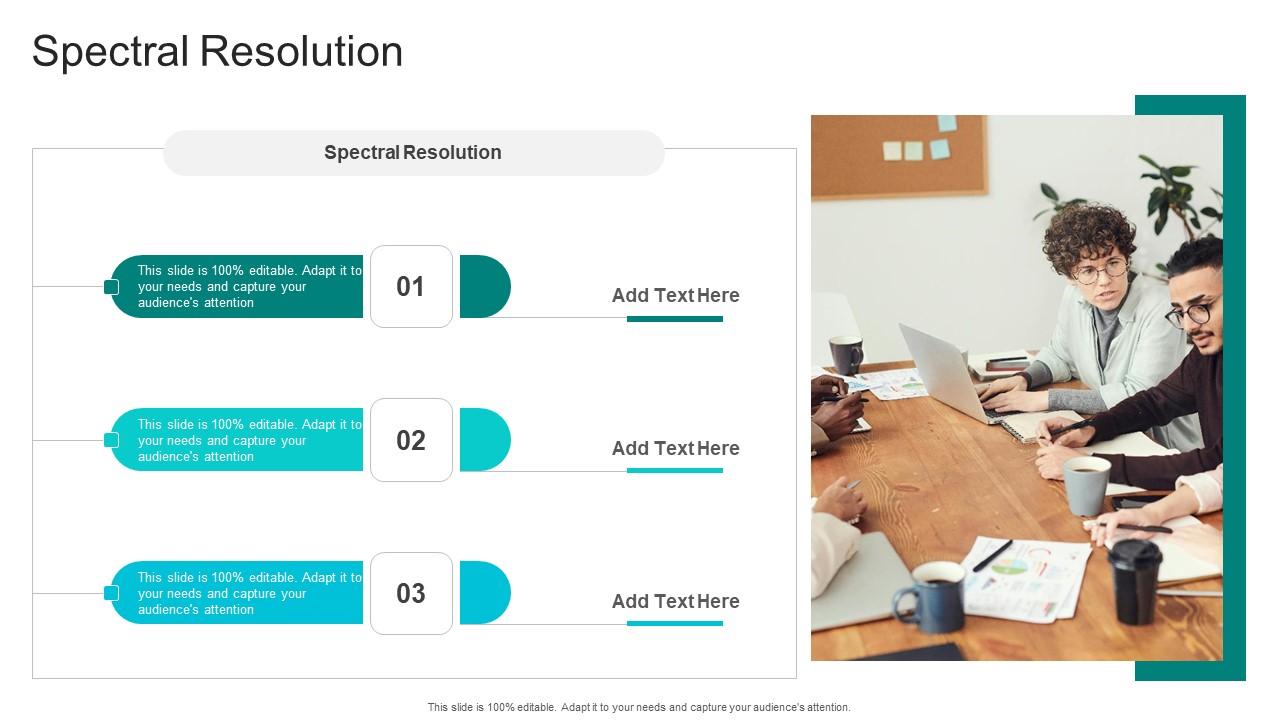 Spectral Resolution

Spectral Resolution

This slide is 100% editable. Adapt it to your needs and capture your audience's attention

01

Add Text Here

This slide is 100% editable. Adapt it to your needs and capture your audience's attention

02

Add Text Here

This slide is 100% editable. Adapt it to your needs and capture your audience's attention

03

Add Text Here

This slide is 100% editable. Adapt it to your needs and capture your audience's attention.